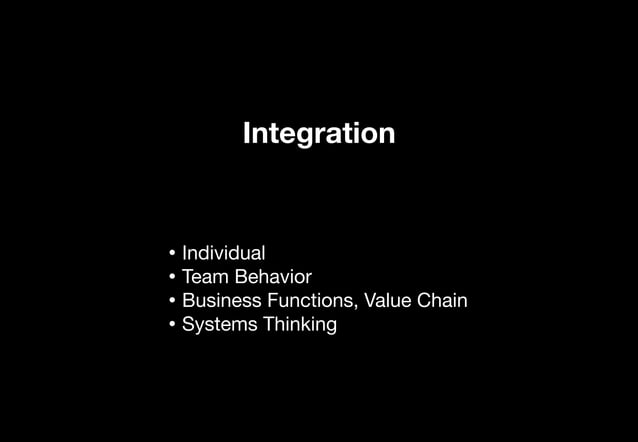 Integration

• Individual
• Team Behavior
• Business Functions, Value Chain
• Systems Thinking